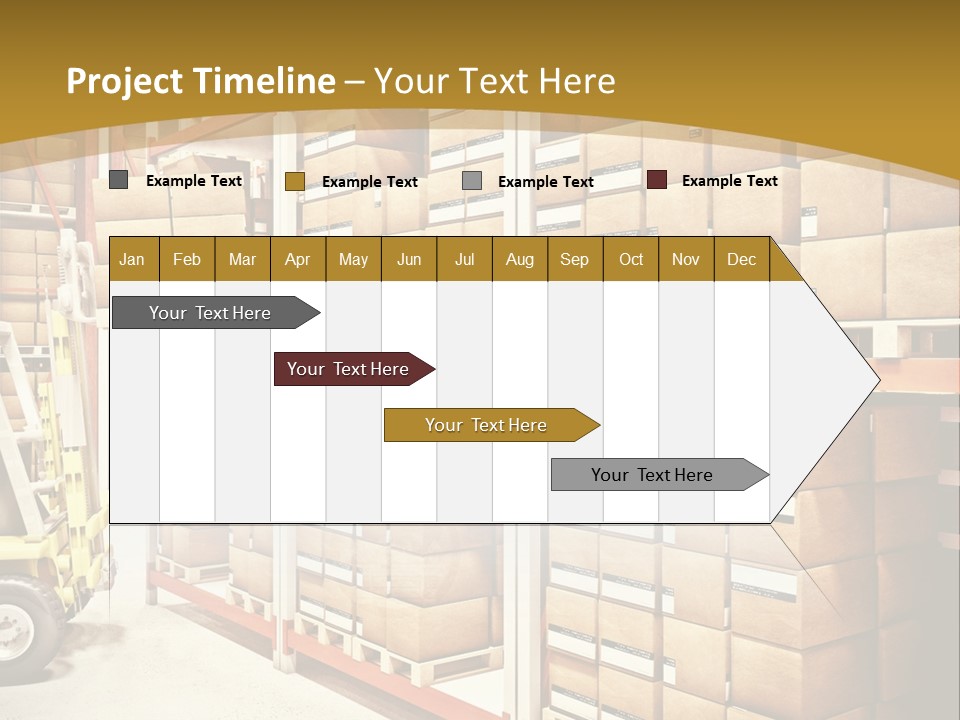 Project Timeline – Your Text Here

Example Text
Example Text
Example Text
Example Text

| Jan | Feb | Mar | Apr | May | Jun | Jul | Aug | Sep | Oct | Nov | Dec |
|---|---|---|---|---|---|---|---|---|---|---|---|

Your Text Here

Your Text Here

Your Text Here

Your Text Here